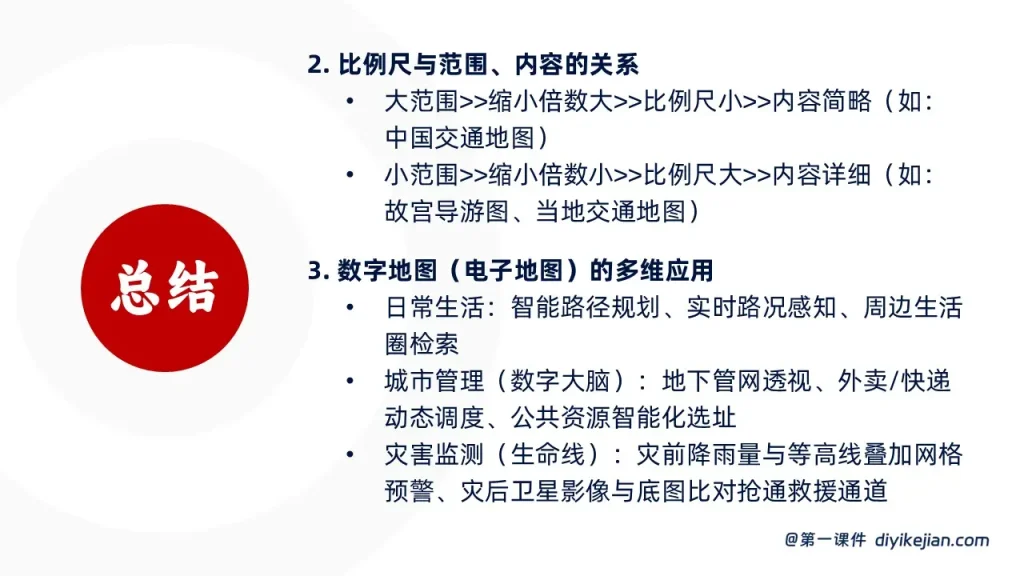 总结

2. 比例尺与范围、内容的关系

• 大范围>>缩小倍数大>>比例尺小>>内容简略（如：中国交通地图）
• 小范围>>缩小倍数小>>比例尺大>>内容详细（如：故宫导游图、当地交通地图）

3. 数字地图（电子地图）的多维应用

• 日常生活：智能路径规划、实时路况感知、周边生活圈检索
• 城市管理（数字大脑）：地下管网透视、外卖/快递动态调度、公共资源智能化选址
• 灾害监测（生命线）：灾前降雨量与等高线叠加网格预警、灾后卫星影像与底图比对抢通救援通道

@第一课件 diyikejian.com